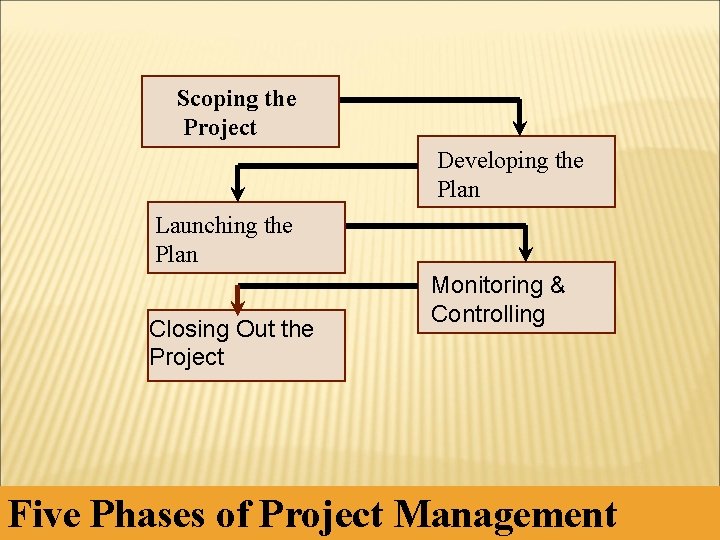 Scoping the Project

Developing the Plan

Launching the Plan

Monitoring & Controlling

Closing Out the Project

Five Phases of Project Management